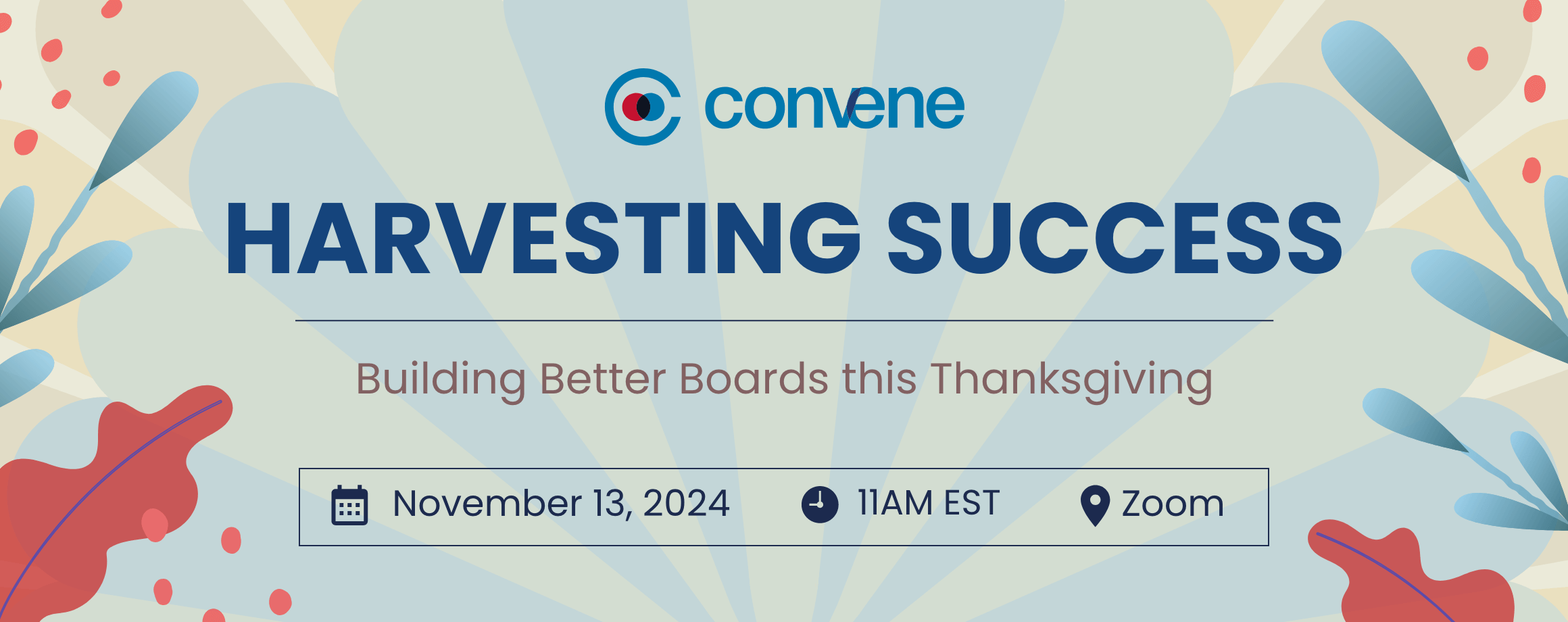 convene

HARVESTING SUCCESS

Building Better Boards this Thanksgiving

November 13, 2024 11AM EST Zoom